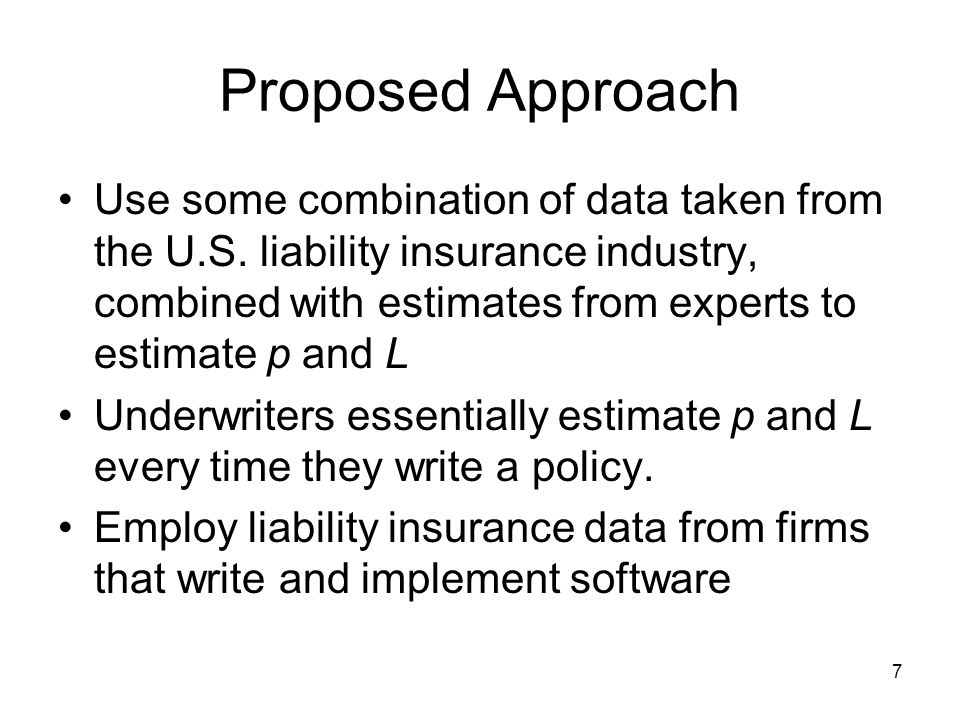 Proposed Approach

• Use some combination of data taken from the U.S. liability insurance industry, combined with estimates from experts to estimate $p$ and $L$

• Underwriters essentially estimate $p$ and $L$ every time they write a policy.

• Employ liability insurance data from firms that write and implement software

7